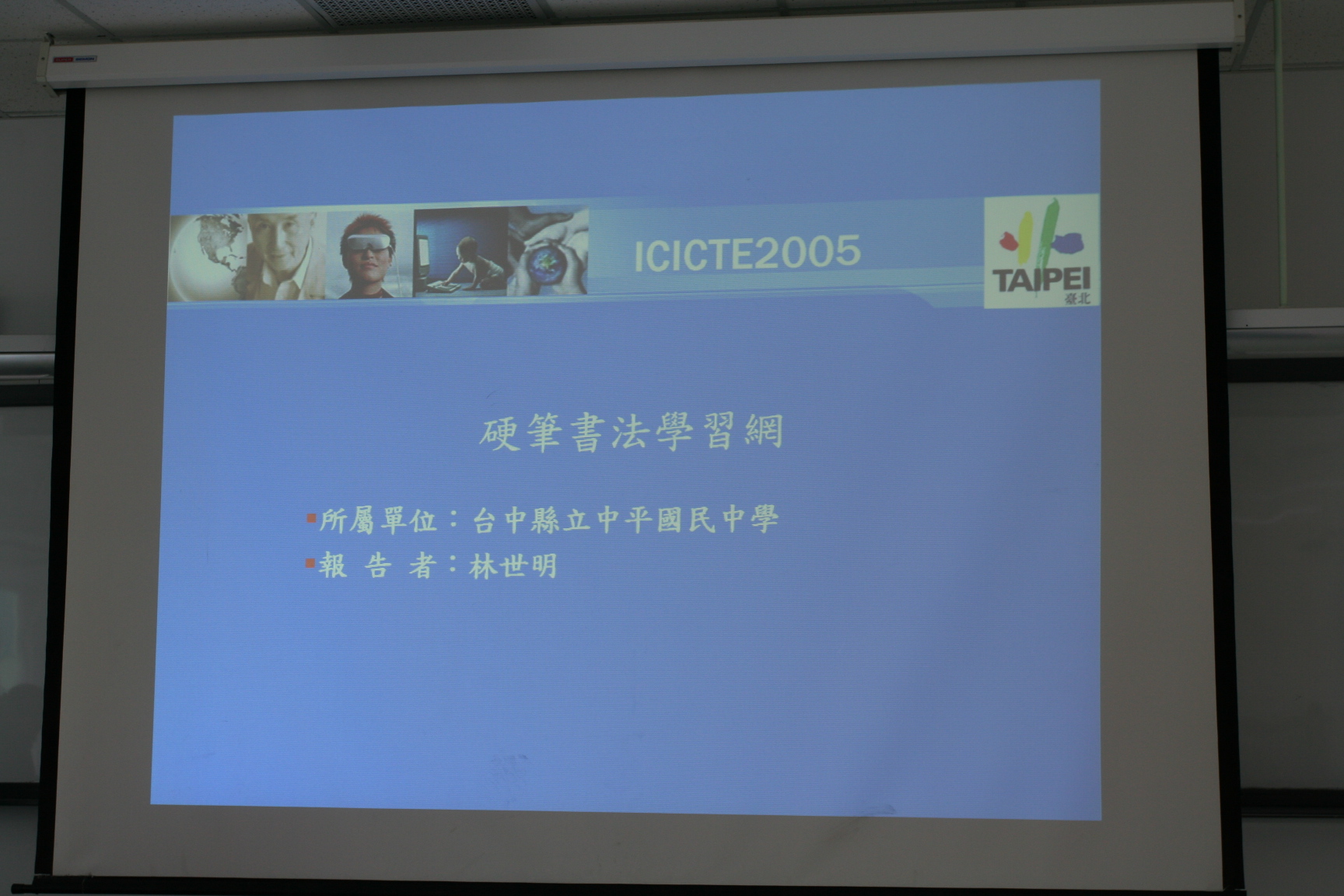 ICICTE2005

TAIPEI
臺北

硬筆書法學習網

所屬單位：台中縣立中平國民中學
報 告 者：林世明